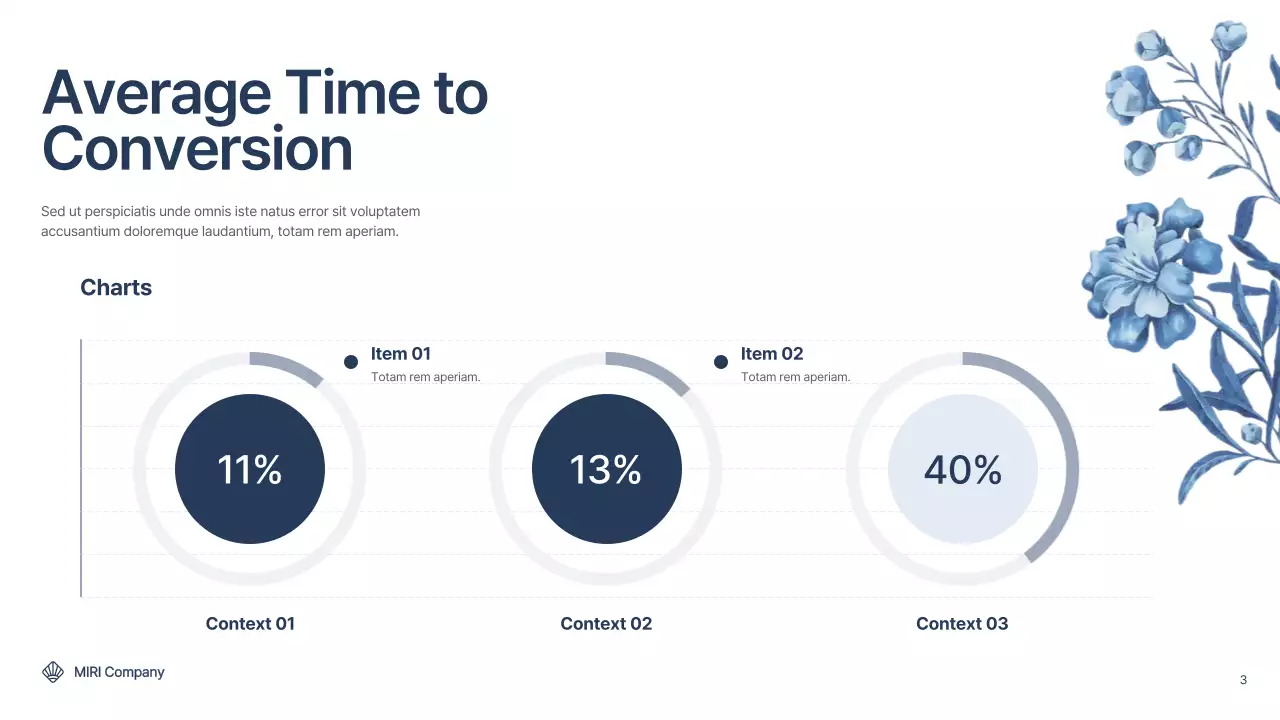 Average Time to Conversion

Sed ut perspiciatis unde omnis iste natus error sit voluptatem accusantium doloremque laudantium, totam rem aperiam.

Charts

Item 01
Totam rem aperiam.

Item 02
Totam rem aperiam.

11%

13%

40%

Context 01

Context 02

Context 03

MIRI Company

3